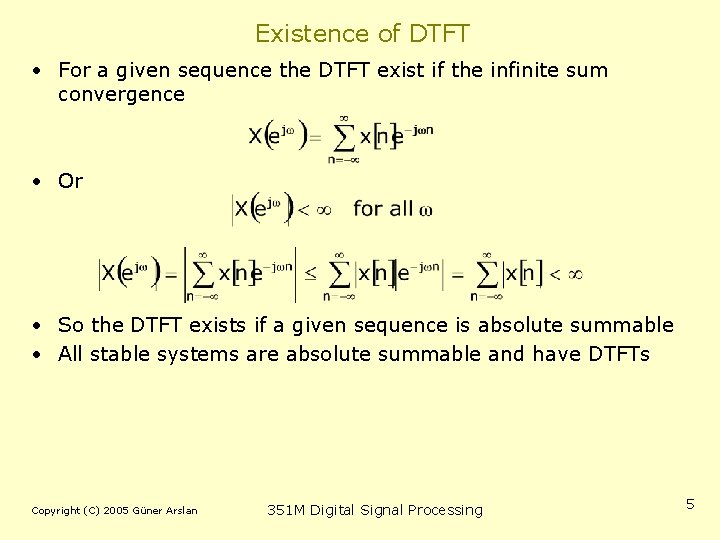 Existence of DTFT

• For a given sequence the DTFT exist if the infinite sum convergence

$X(e^{j\omega}) = \sum_{n=-\infty}^{\infty} x[n]e^{-j\omega n}$

• Or

$|X(e^{j\omega})| < \infty$ for all $\omega$

$|X(e^{j\omega})| = \left|\sum_{n=-\infty}^{\infty} x[n]e^{-j\omega n}\right| \leq \sum_{n=-\infty}^{\infty} |x[n]||e^{-j\omega n}| = \sum_{n=-\infty}^{\infty} |x[n]| < \infty$

• So the DTFT exists if a given sequence is absolute summable
• All stable systems are absolute summable and have DTFTs

Copyright (C) 2005 Güner Arslan

351M Digital Signal Processing

5